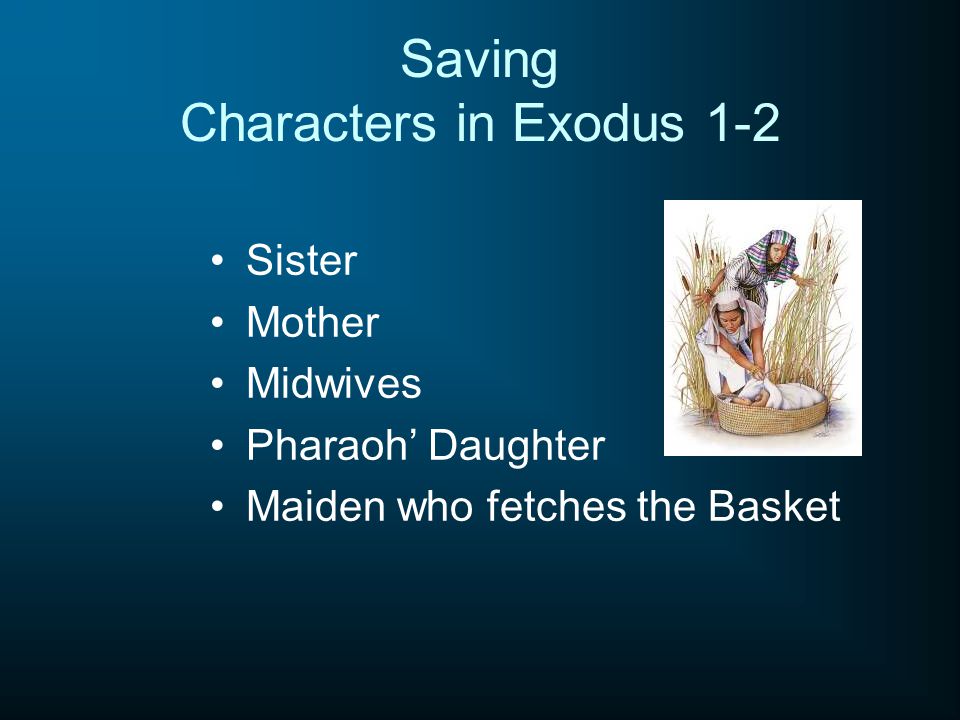 Saving
Characters in Exodus 1-2

• Sister
• Mother
• Midwives
• Pharaoh’ Daughter
• Maiden who fetches the Basket